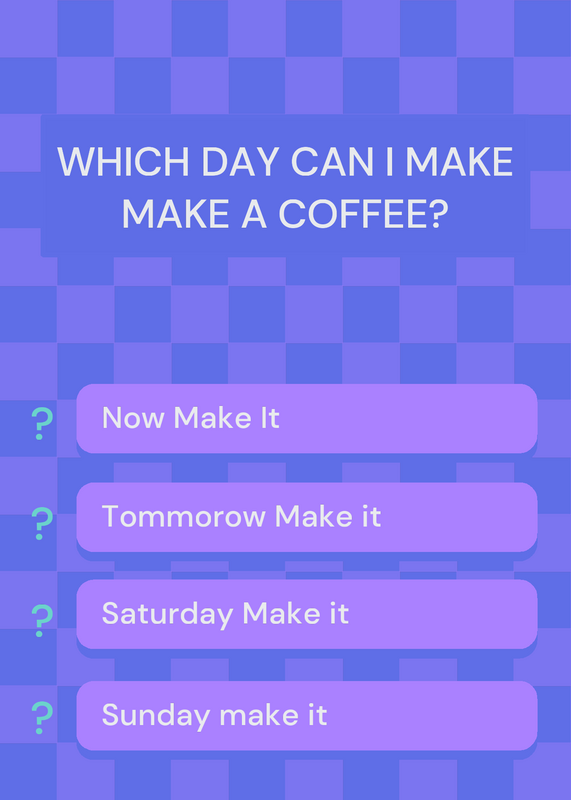 WHICH DAY CAN I MAKE MAKE A COFFEE?

? Now Make It

? Tommorow Make it

? Saturday Make it

? Sunday make it